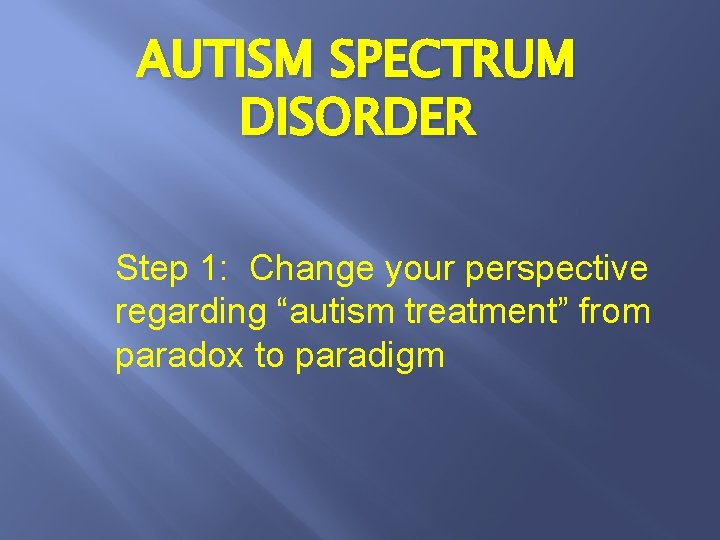 AUTISM SPECTRUM DISORDER

Step 1: Change your perspective regarding “autism treatment” from paradox to paradigm